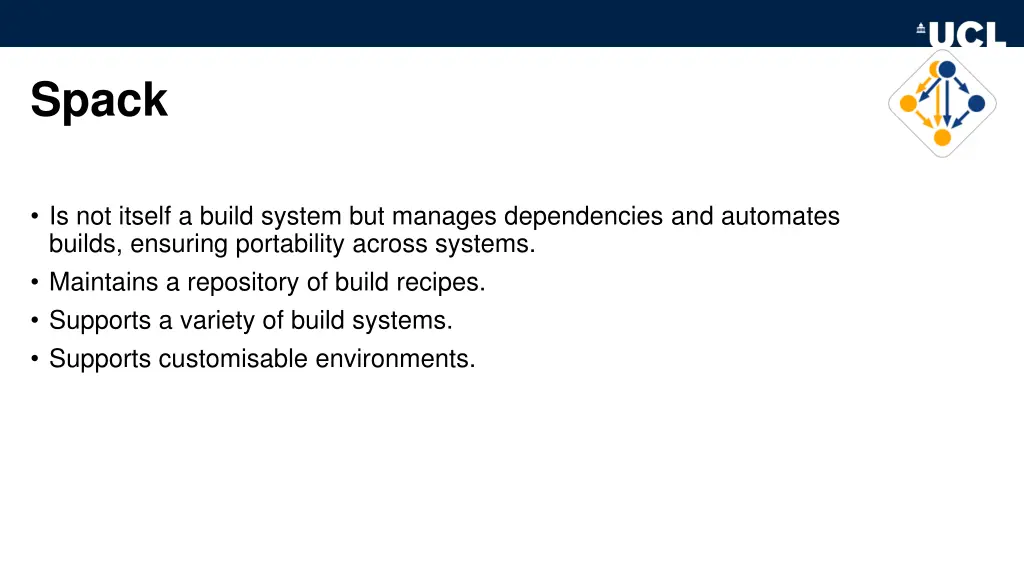 UCL

Spack

• Is not itself a build system but manages dependencies and automates builds, ensuring portability across systems.
• Maintains a repository of build recipes.
• Supports a variety of build systems.
• Supports customisable environments.